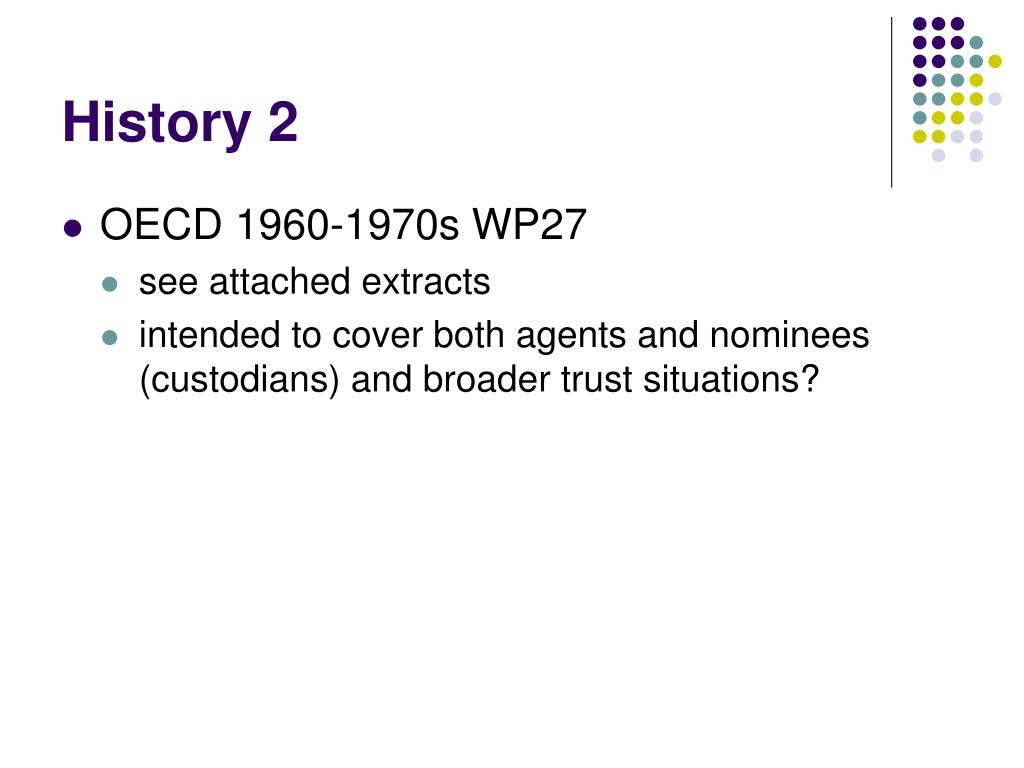 History 2

- OECD 1960-1970s WP27
  - see attached extracts
  - intended to cover both agents and nominees (custodians) and broader trust situations?